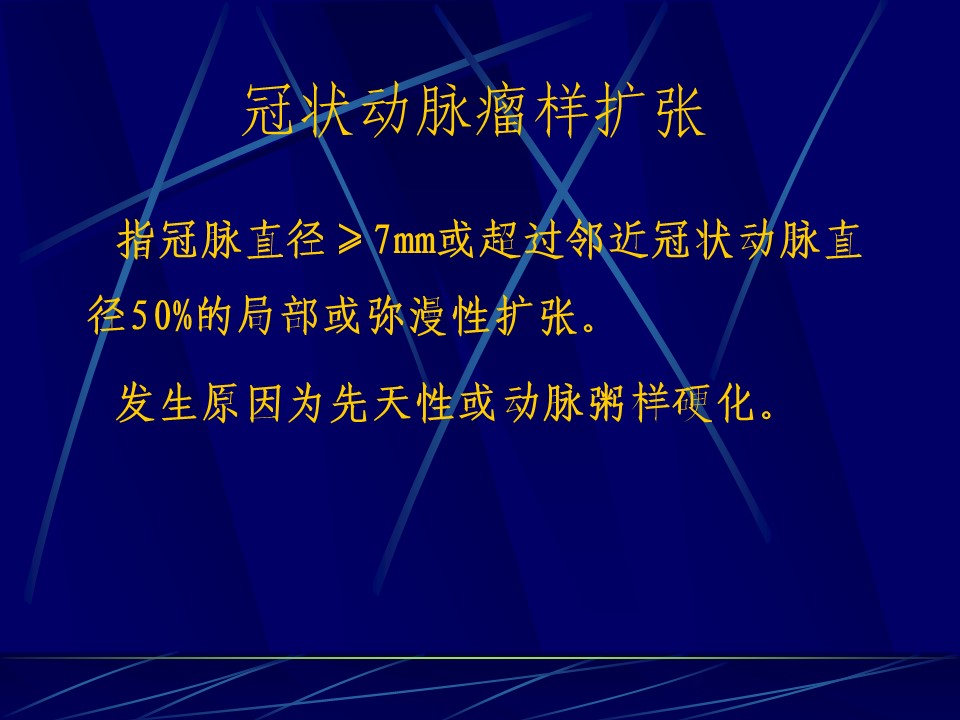 冠状动脉瘤样扩张

指冠脉直径≥7mm或超过邻近冠状动脉直径50%的局部或弥漫性扩张。

发生原因为先天性或动脉粥样硬化。